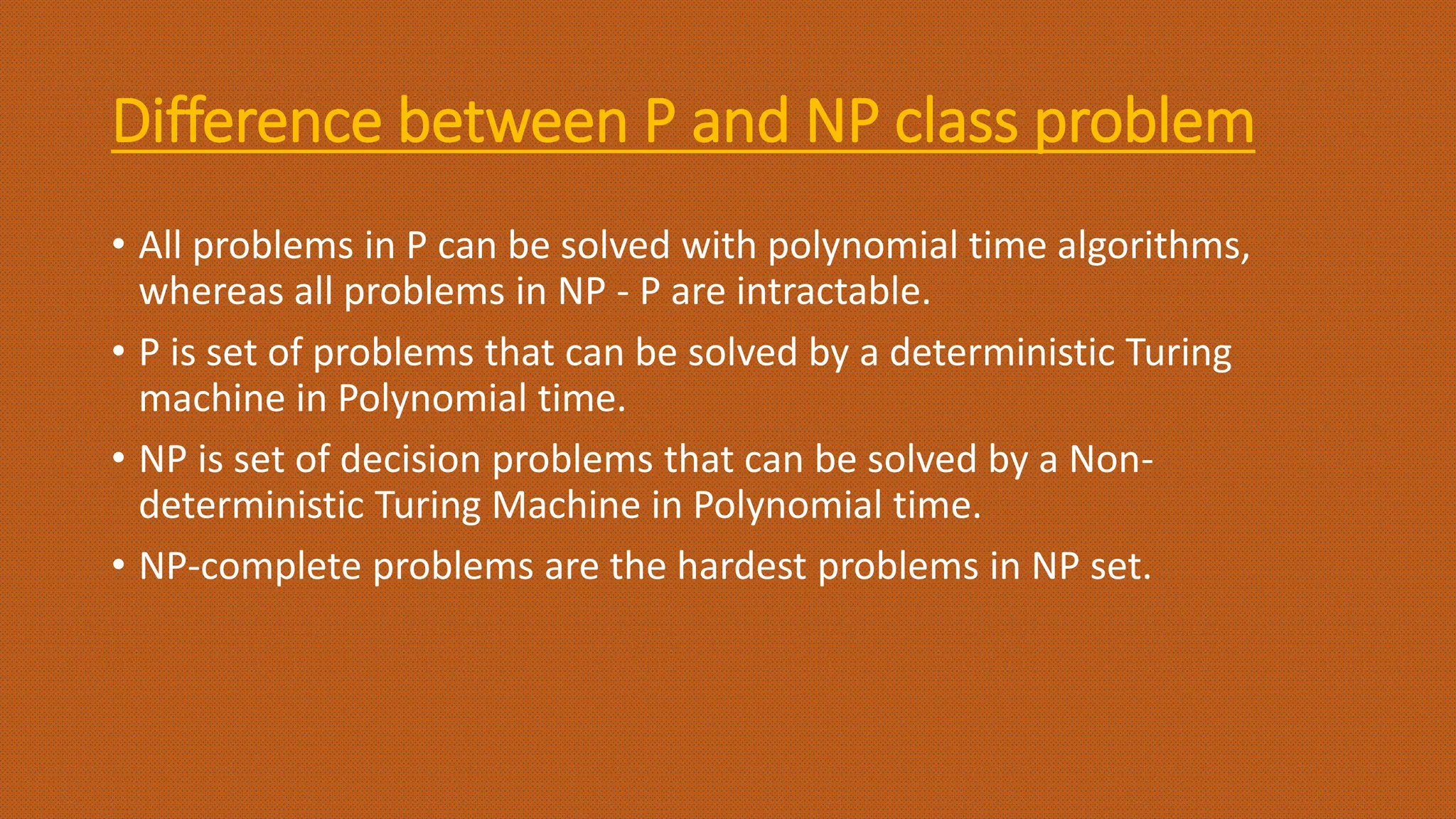 Difference between P and NP class problem

• All problems in P can be solved with polynomial time algorithms, whereas all problems in NP - P are intractable.

• P is set of problems that can be solved by a deterministic Turing machine in Polynomial time.

• NP is set of decision problems that can be solved by a Non-deterministic Turing Machine in Polynomial time.

• NP-complete problems are the hardest problems in NP set.